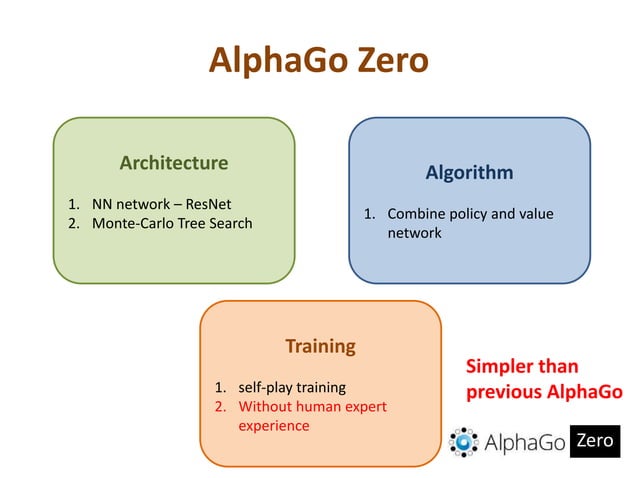 AlphaGo Zero

Architecture

1. NN network – ResNet
2. Monte-Carlo Tree Search

Algorithm

1. Combine policy and value network

Training

1. self-play training
2. Without human expert experience

Simpler than previous AlphaGo

AlphaGo Zero